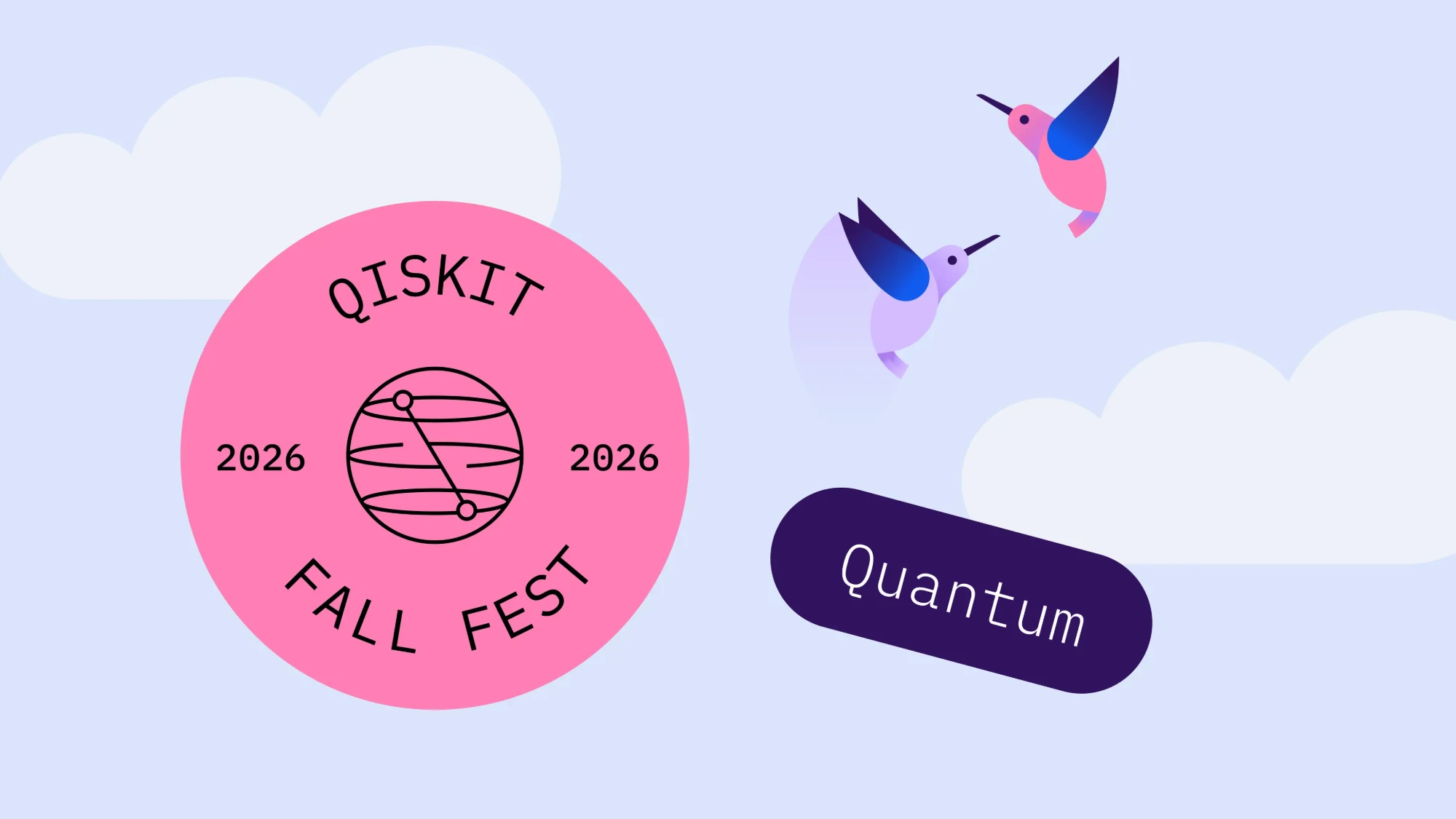 QISKIT

2026 2026

FALL FEST

Quantum